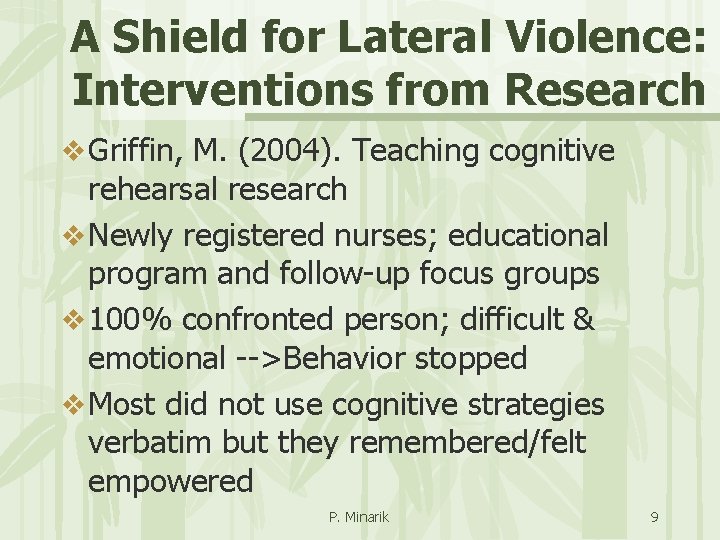 A Shield for Lateral Violence: Interventions from Research

❖ Griffin, M. (2004). Teaching cognitive rehearsal research

❖ Newly registered nurses; educational program and follow-up focus groups

❖ 100% confronted person; difficult & emotional -->Behavior stopped

❖ Most did not use cognitive strategies verbatim but they remembered/felt empowered

P. Minarik

9